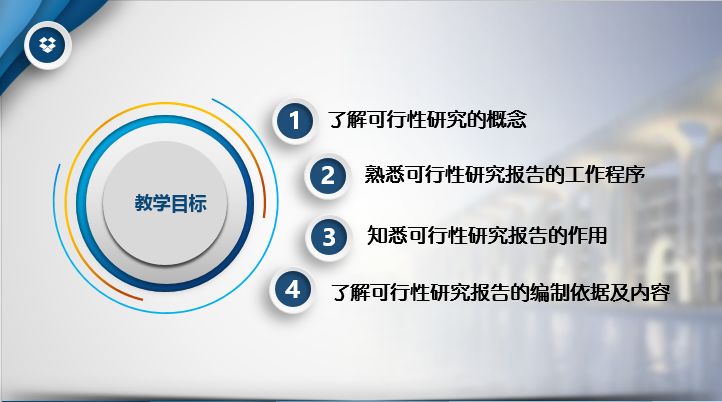 教学目标

1 了解可行性研究的概念

2 熟悉可行性研究报告的工作程序

3 知悉可行性研究报告的作用

4 了解可行性研究报告的编制依据及内容